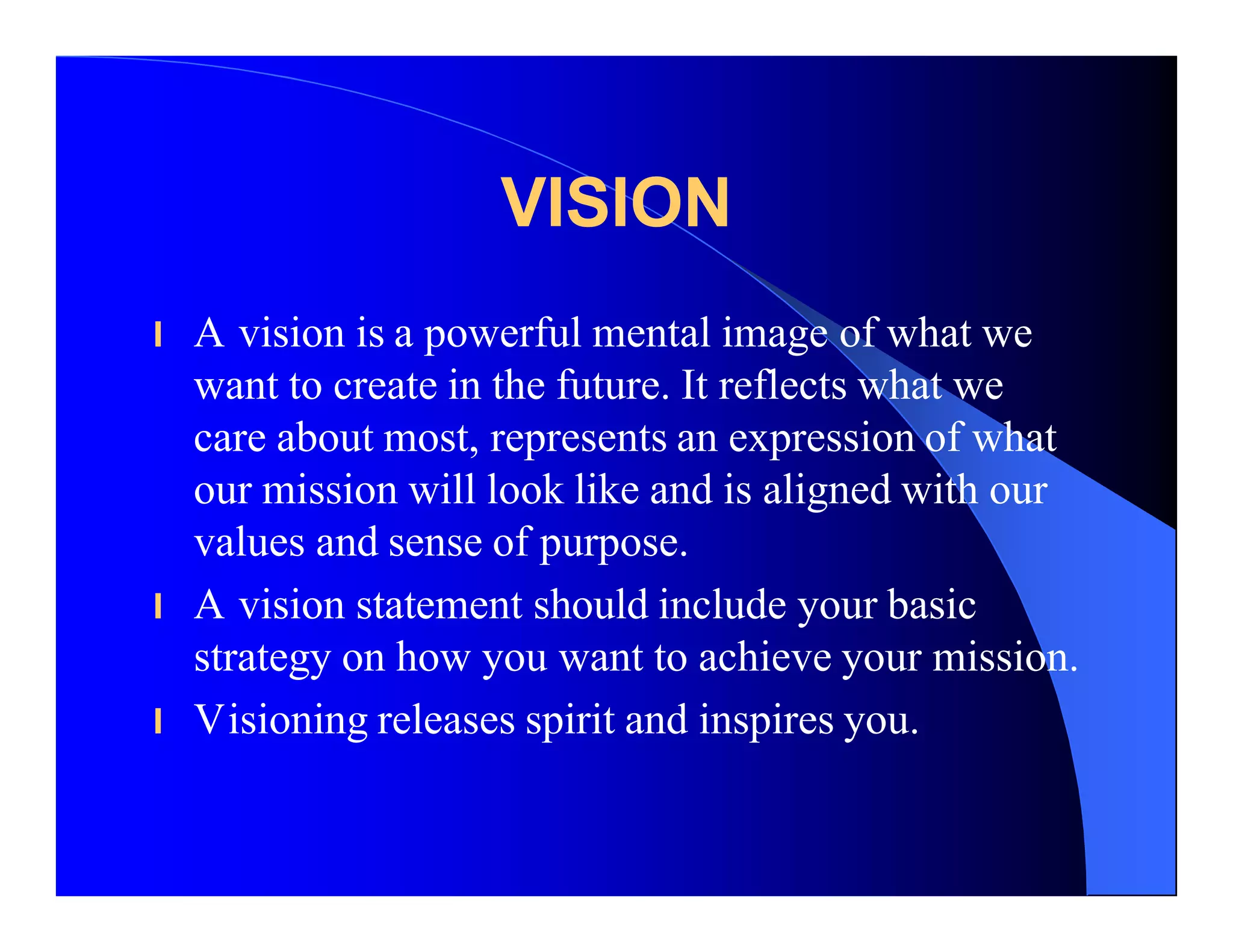 VISION

- A vision is a powerful mental image of what we want to create in the future. It reflects what we care about most, represents an expression of what our mission will look like and is aligned with our values and sense of purpose.
- A vision statement should include your basic strategy on how you want to achieve your mission.
- Visioning releases spirit and inspires you.